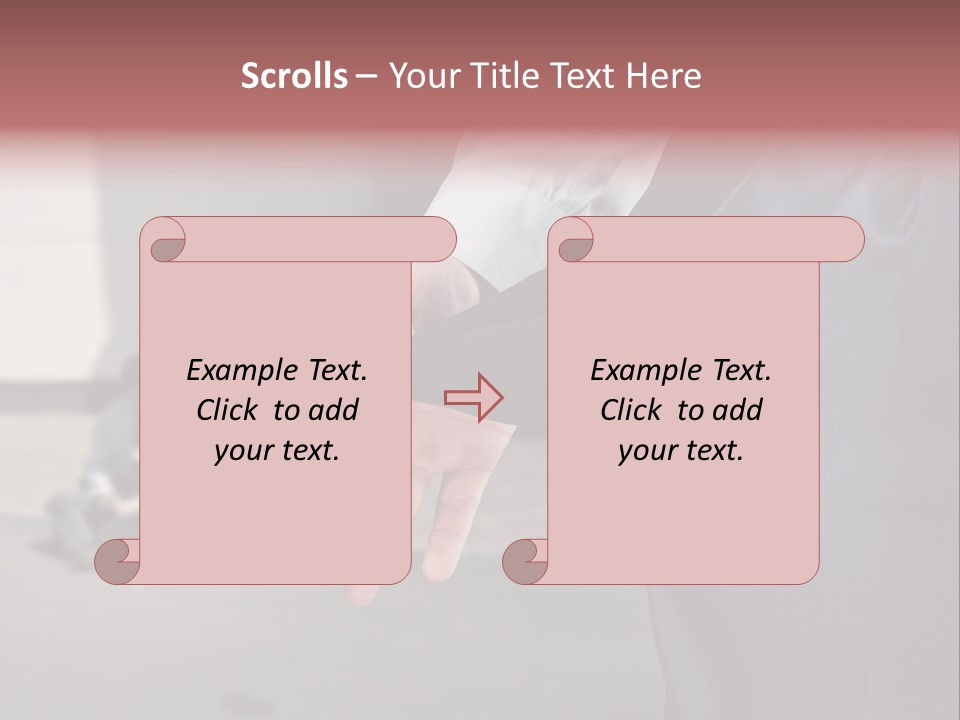 Scrolls – Your Title Text Here

Example Text. Click to add your text.

Example Text. Click to add your text.